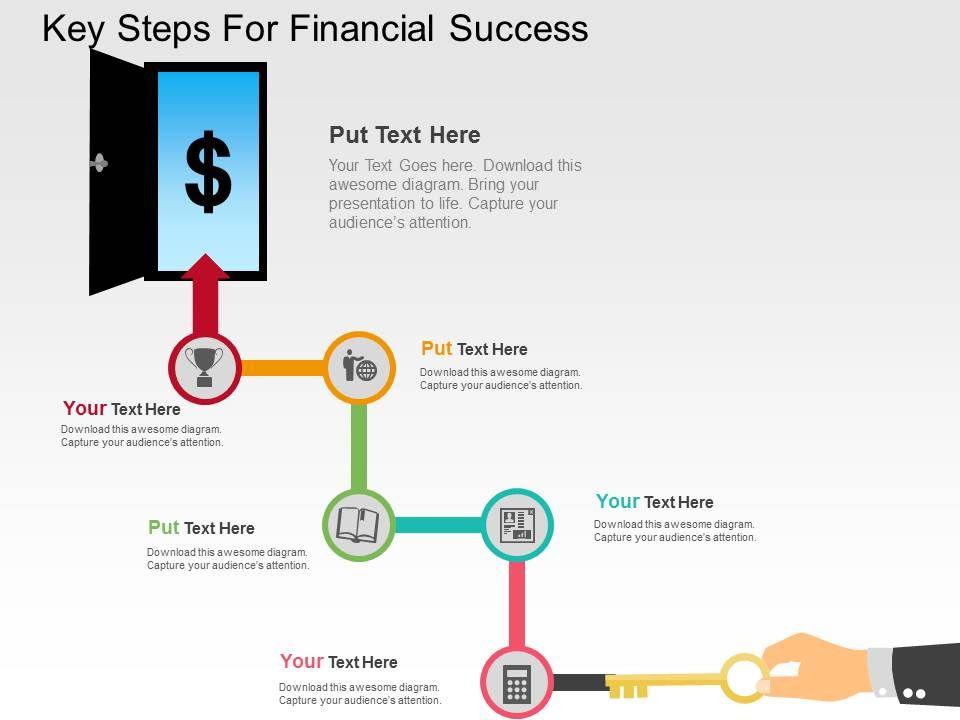 Key Steps For Financial Success

$

Put Text Here

Your Text Goes here. Download this awesome diagram. Bring your presentation to life. Capture your audience's attention.

Put Text Here
Download this awesome diagram. Capture your audience's attention.

Your Text Here
Download this awesome diagram. Capture your audience's attention.

Put Text Here
Download this awesome diagram. Capture your audience's attention.

Your Text Here
Download this awesome diagram. Capture your audience's attention.

Your Text Here
Download this awesome diagram. Capture your audience's attention.